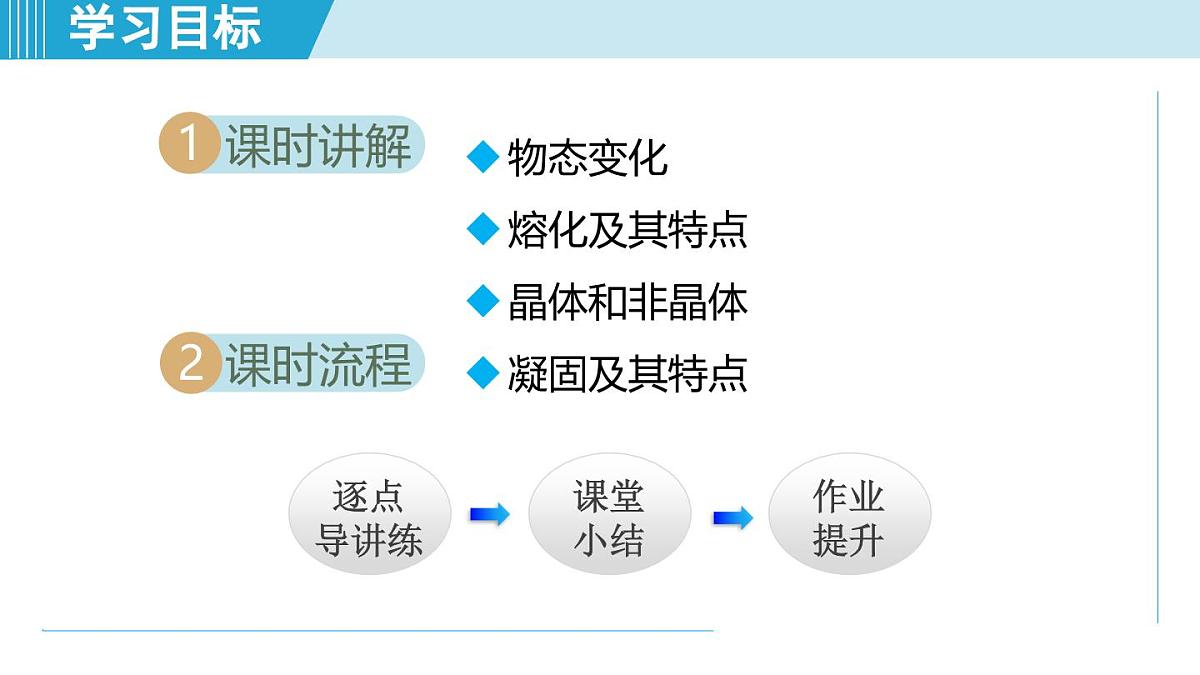 学习目标

1 课时讲解

◆ 物态变化
◆ 熔化及其特点
◆ 晶体和非晶体
◆ 凝固及其特点

2 课时流程

逐点导讲练

课堂小结

作业提升